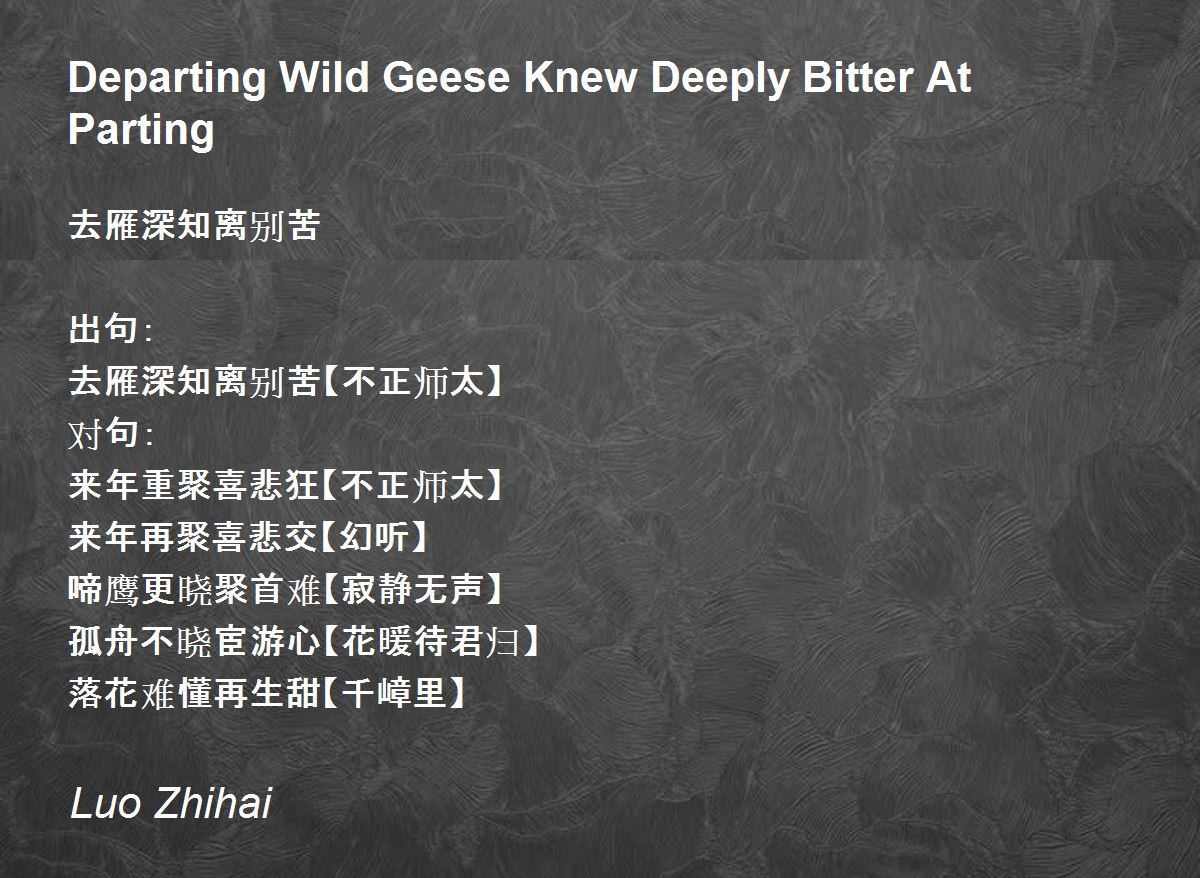 Departing Wild Geese Knew Deeply Bitter At Parting

去雁深知离别苦

出句:
去雁深知离别苦【不正师太】
对句:
来年重聚喜悲狂【不正师太】
来年再聚喜悲交【幻听】
啼鹰更晓聚首难【寂静无声】
孤舟不晓宦游心【花暖待君归】
落花难懂再生甜【千嶂里】

Luo Zhihai